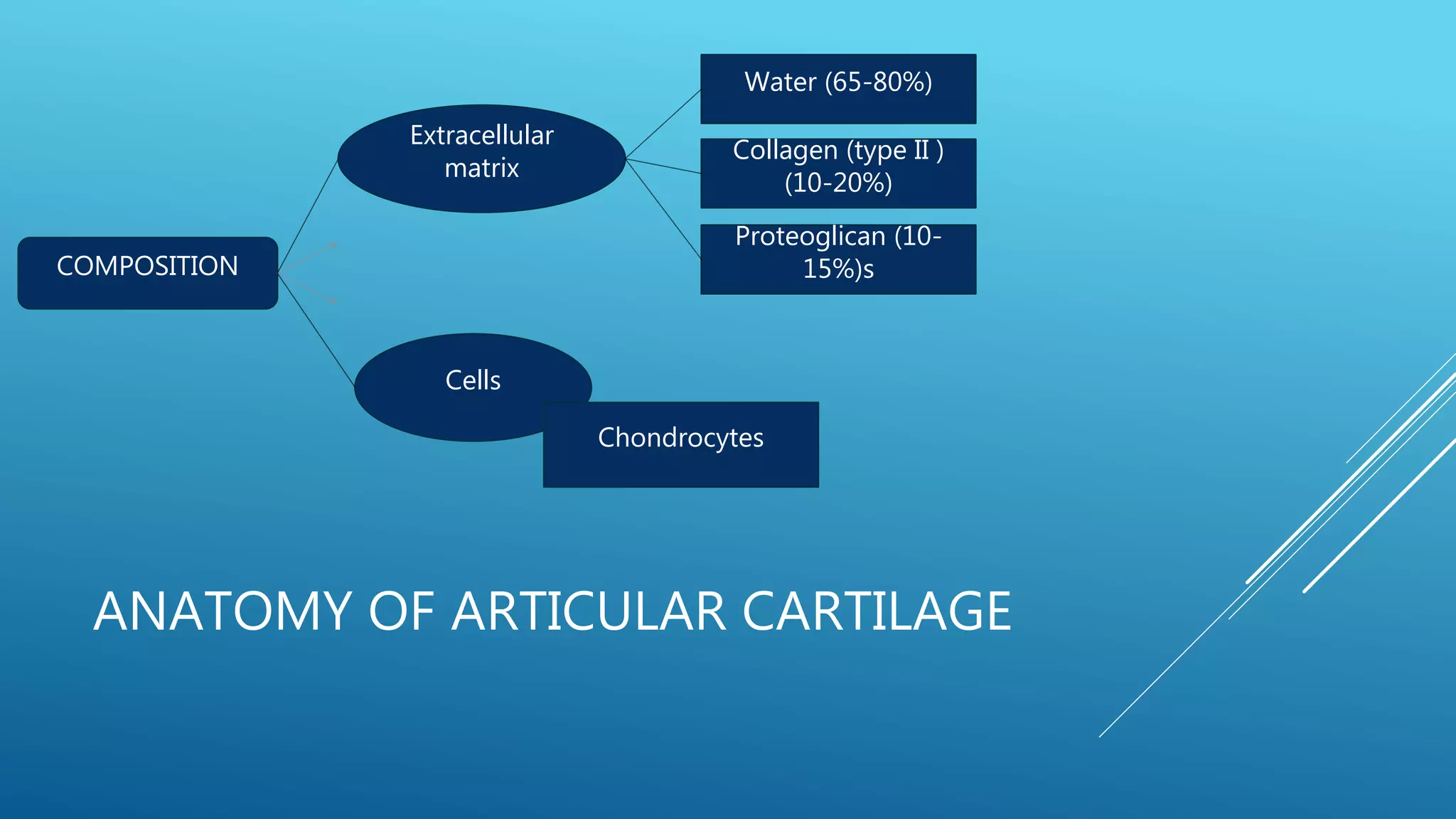 COMPOSITION

Extracellular matrix

Water (65-80%)

Collagen (type II ) (10-20%)

Proteoglican (10-15%)s

Cells

Chondrocytes

ANATOMY OF ARTICULAR CARTILAGE